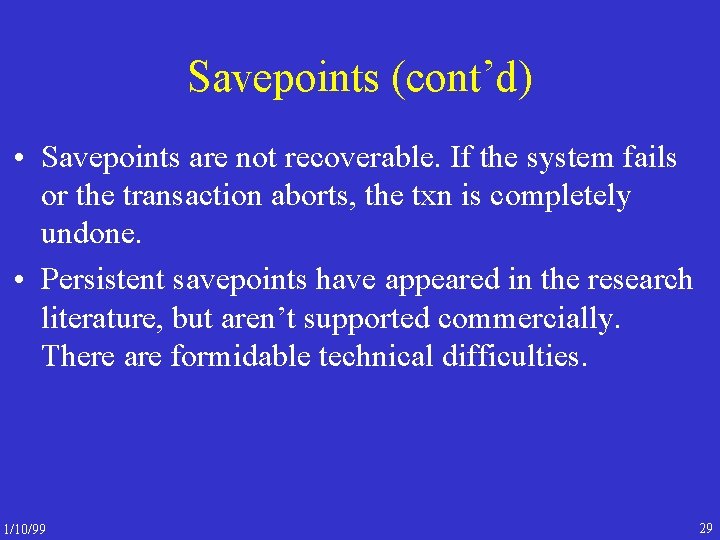 Savepoints (cont’d)

• Savepoints are not recoverable. If the system fails or the transaction aborts, the txn is completely undone.

• Persistent savepoints have appeared in the research literature, but aren’t supported commercially. There are formidable technical difficulties.

1/10/99

29